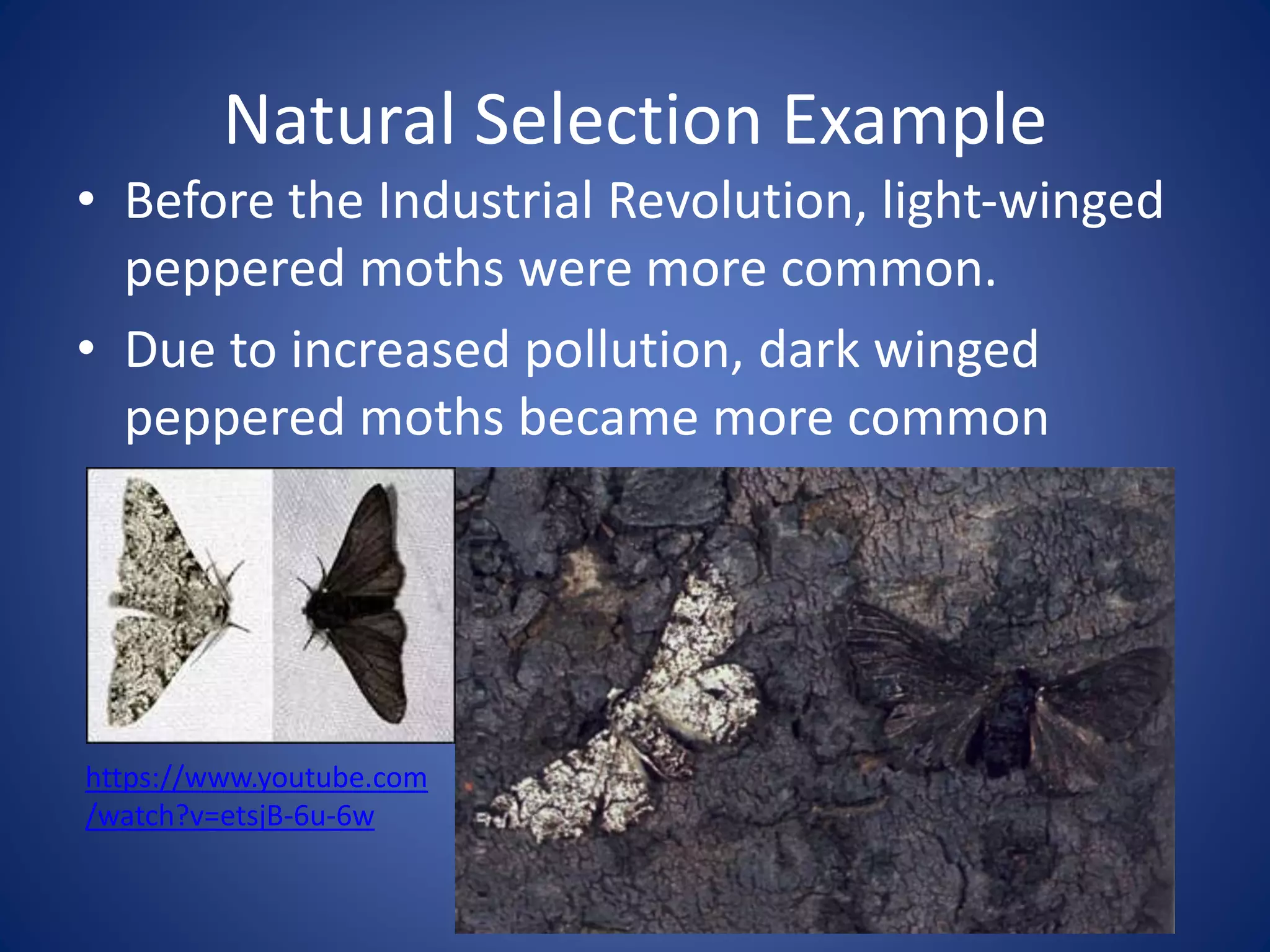 Natural Selection Example

• Before the Industrial Revolution, light-winged peppered moths were more common.
• Due to increased pollution, dark winged peppered moths became more common

https://www.youtube.com/watch?v=etsjB-6u-6w